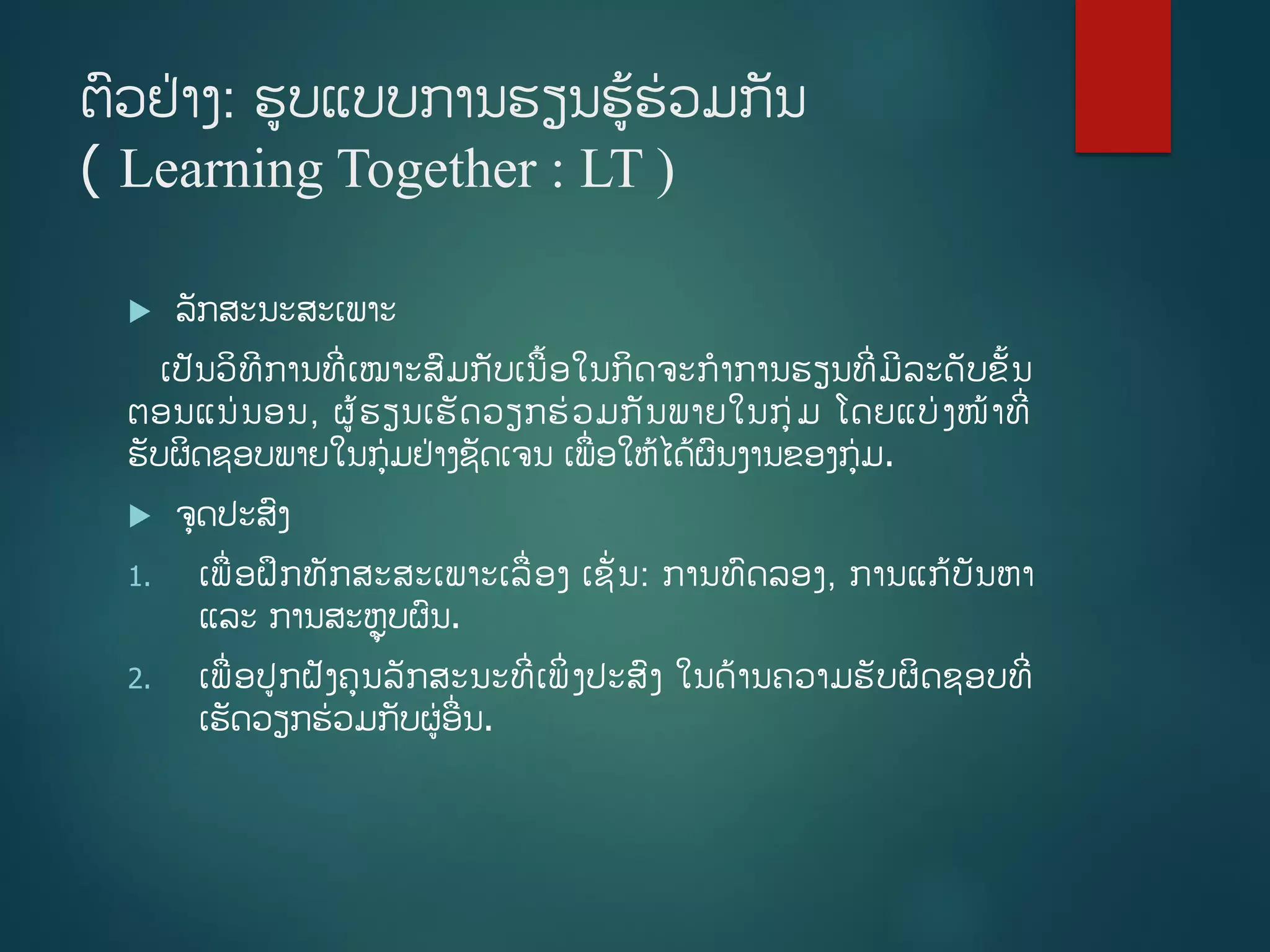 ຕົວຢ່າງ: ຮູບແບບການຮຽນຮູ້ຮ່ວມກັນ ( Learning Together : LT )

ລັກສະນະສະເພາະ

ເປັນວິທີການທີ່ເໝາະສົມກັບເນື້ອໃນກິດຈະກຳການຮຽນທີ່ມີລະດັບຂັ້ນຕອນແນ່ນອນ, ຜູ້ຮຽນເຮັດວຽກຮ່ວມກັນພາຍໃນກຸ່ມ ໂດຍແບ່ງໜ້າທີ່ຮັບຜິດຊອບພາຍໃນກຸ່ມຢ່າງຊັດເຈນ ເພື່ອໃຫ້ໄດ້ຜົນງານຂອງກຸ່ມ.

ຈຸດປະສົງ

1. ເພື່ອຝຶກທັກສະສະເພາະເລື່ອງ ເຊັ່ນ: ການທົດລອງ, ການແກ້ບັນຫາ ແລະ ການສະຫຼຸບຜົນ.

2. ເພື່ອປູກຝັງຄຸນລັກສະນະທີ່ເພິ່ງປະສົງ ໃນດ້ານຄວາມຮັບຜິດຊອບທີ່ເຮັດວຽກຮ່ວມກັບຜູ່ອື່ນ.